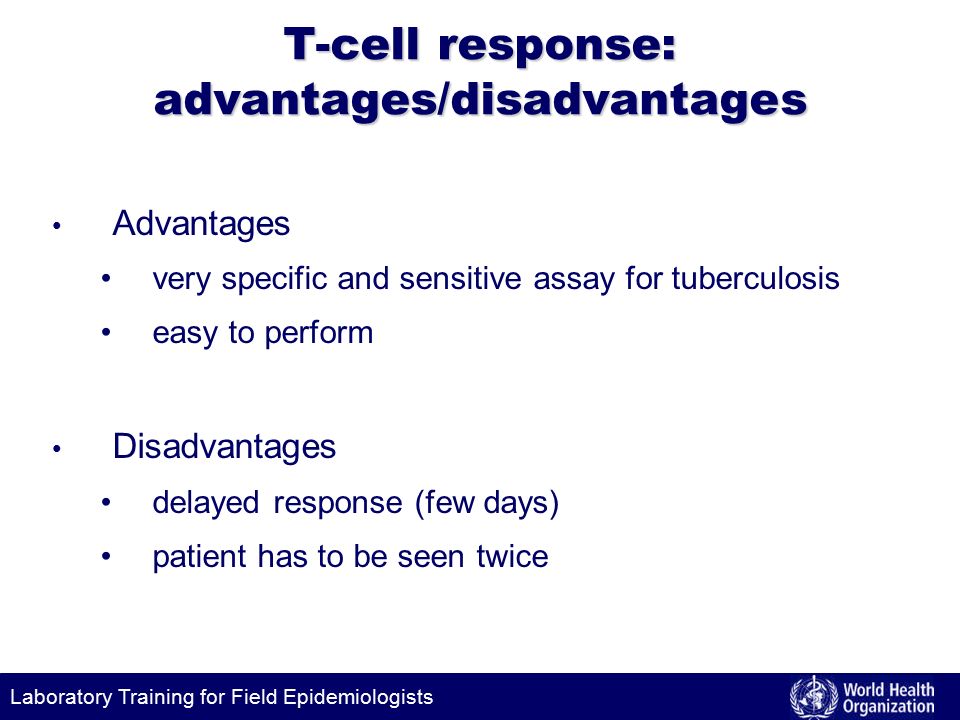 T-cell response: advantages/disadvantages

• Advantages
• very specific and sensitive assay for tuberculosis
• easy to perform

• Disadvantages
• delayed response (few days)
• patient has to be seen twice

Laboratory Training for Field Epidemiologists

World Health Organization